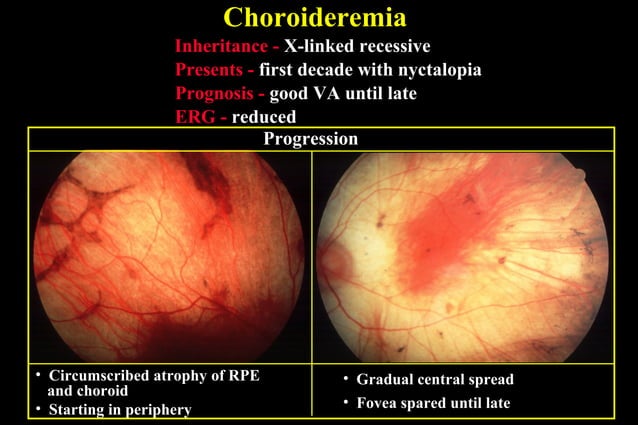 Choroideremia

Inheritance - X-linked recessive
Presents - first decade with nyctalopia
Prognosis - good VA until late
ERG - reduced

Progression

• Circumscribed atrophy of RPE and choroid
• Starting in periphery

• Gradual central spread
• Fovea spared until late